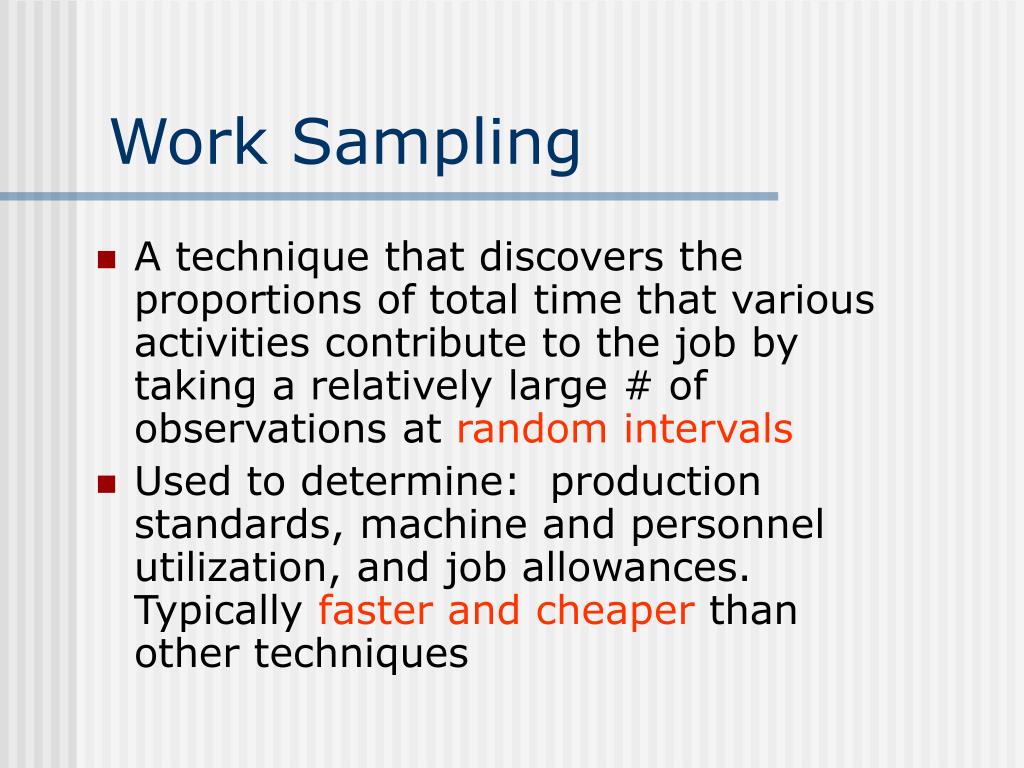 Work Sampling

- A technique that discovers the proportions of total time that various activities contribute to the job by taking a relatively large # of observations at random intervals
- Used to determine: production standards, machine and personnel utilization, and job allowances. Typically faster and cheaper than other techniques